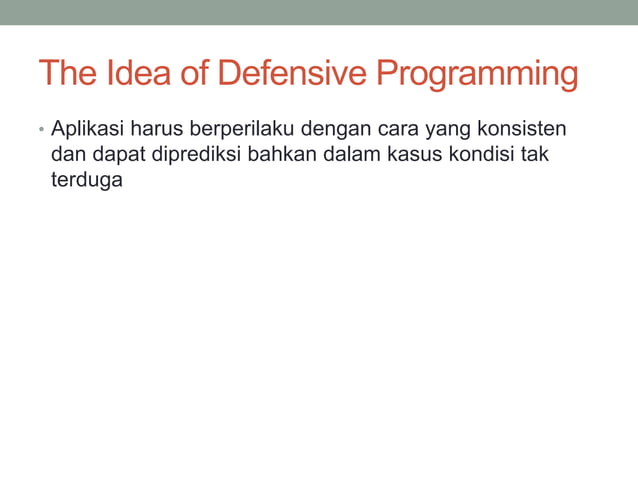 The Idea of Defensive Programming

• Aplikasi harus berperilaku dengan cara yang konsisten dan dapat diprediksi bahkan dalam kasus kondisi tak terduga